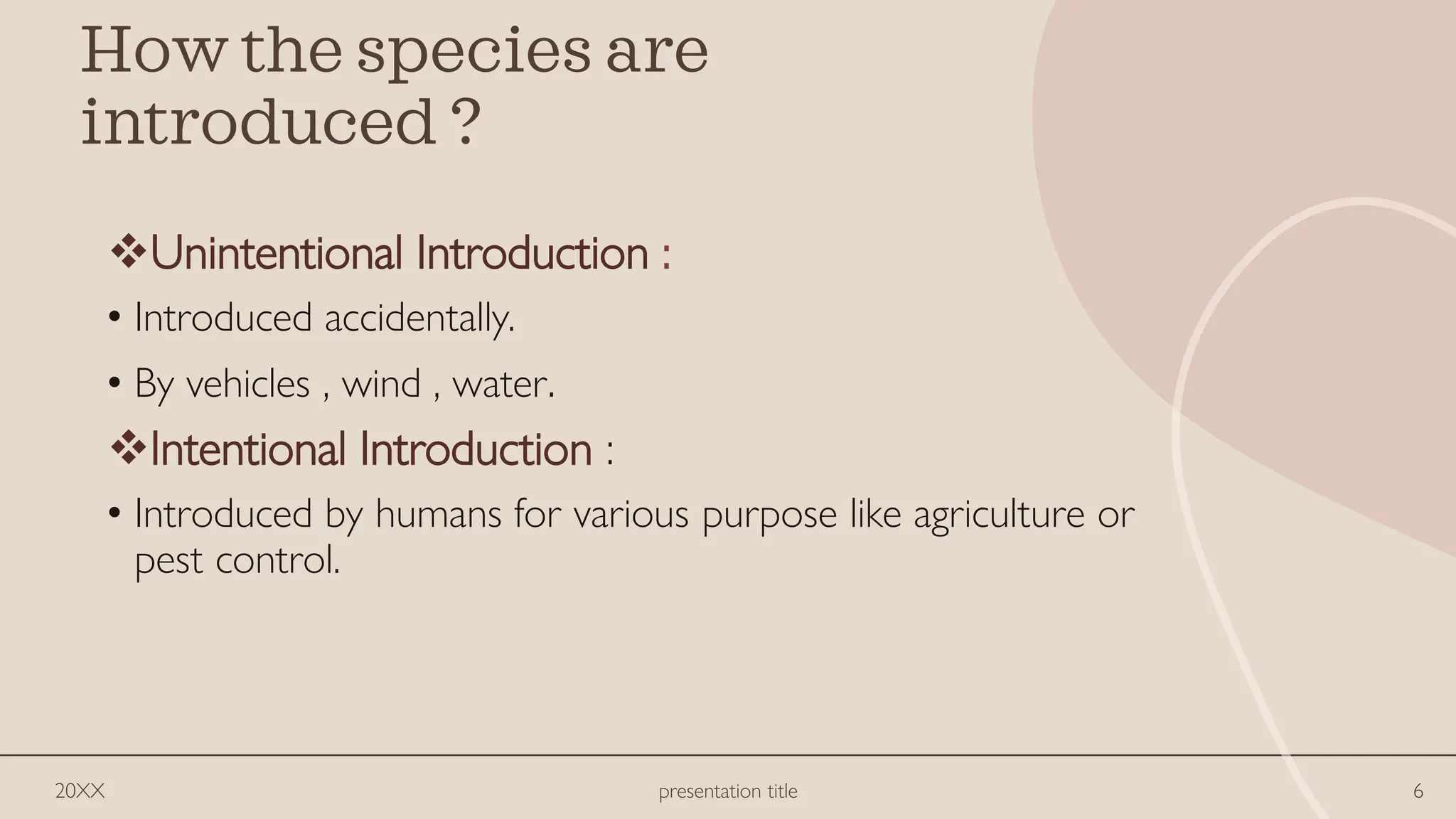 How the species are introduced ?

❖Unintentional Introduction :

• Introduced accidentally.

• By vehicles , wind , water.

❖Intentional Introduction :

• Introduced by humans for various purpose like agriculture or pest control.

20XX

presentation title

6